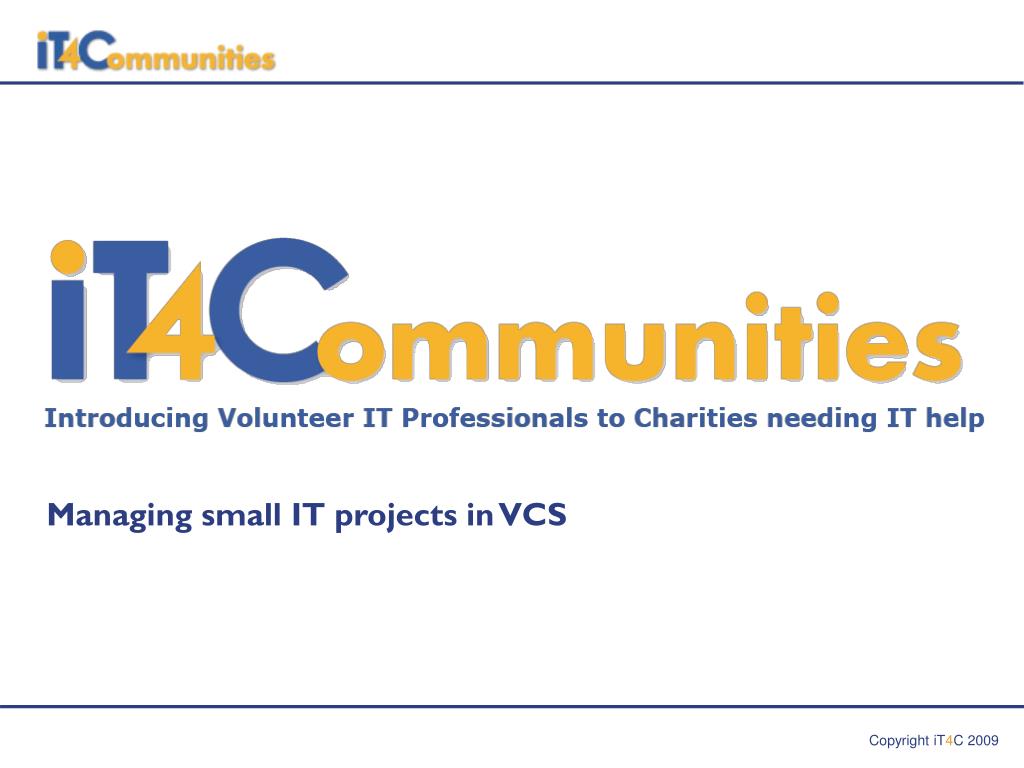 iT4Communities

iT4Communities

Introducing Volunteer IT Professionals to Charities needing IT help

Managing small IT projects in VCS

Copyright iT4C 2009